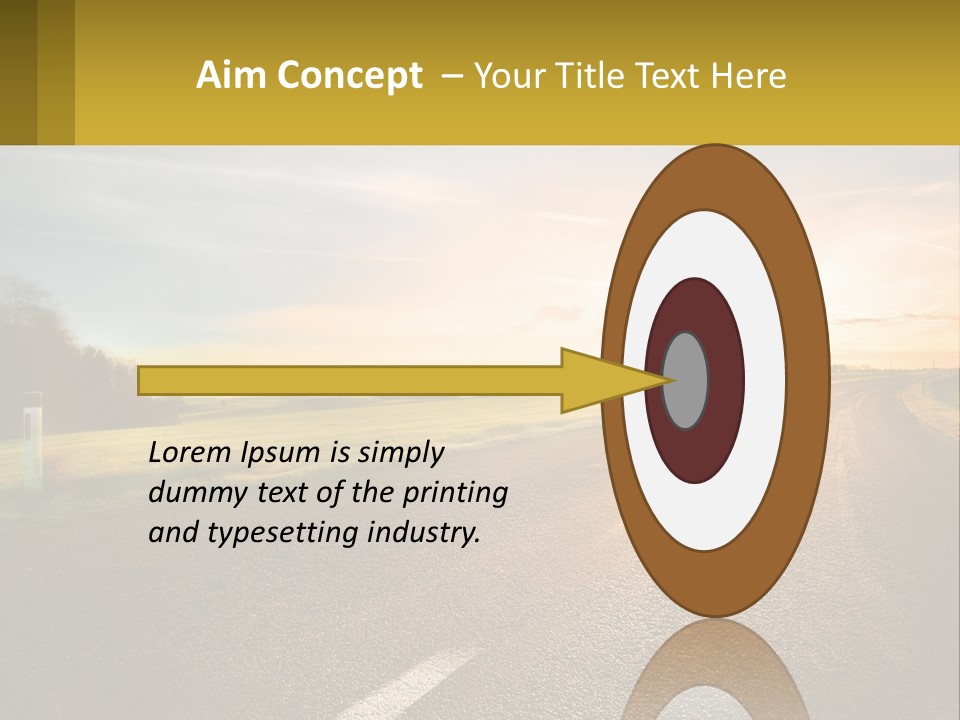 Aim Concept – Your Title Text Here

Lorem Ipsum is simply dummy text of the printing and typesetting industry.